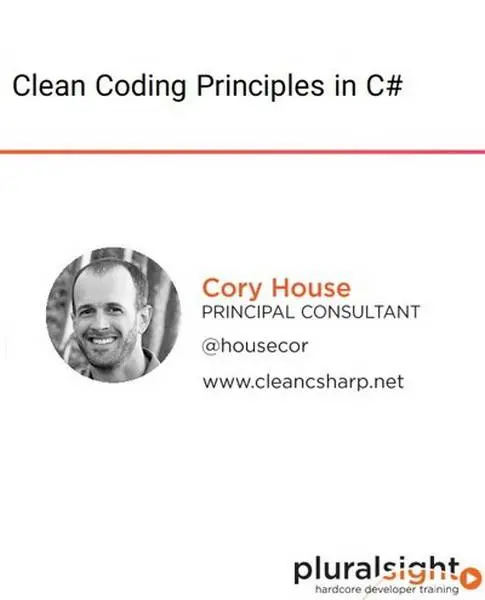 Clean Coding Principles in C#

Cory House
PRINCIPAL CONSULTANT
@housecor
www.cleancsharp.net

pluralsight
hardcore developer training